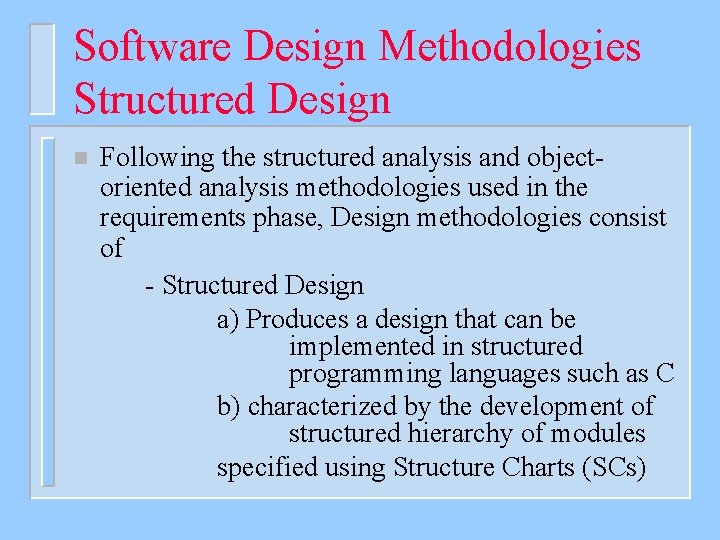 Software Design Methodologies
Structured Design

Following the structured analysis and object-oriented analysis methodologies used in the requirements phase, Design methodologies consist of

- Structured Design

a) Produces a design that can be implemented in structured programming languages such as C

b) characterized by the development of structured hierarchy of modules

specified using Structure Charts (SCs)